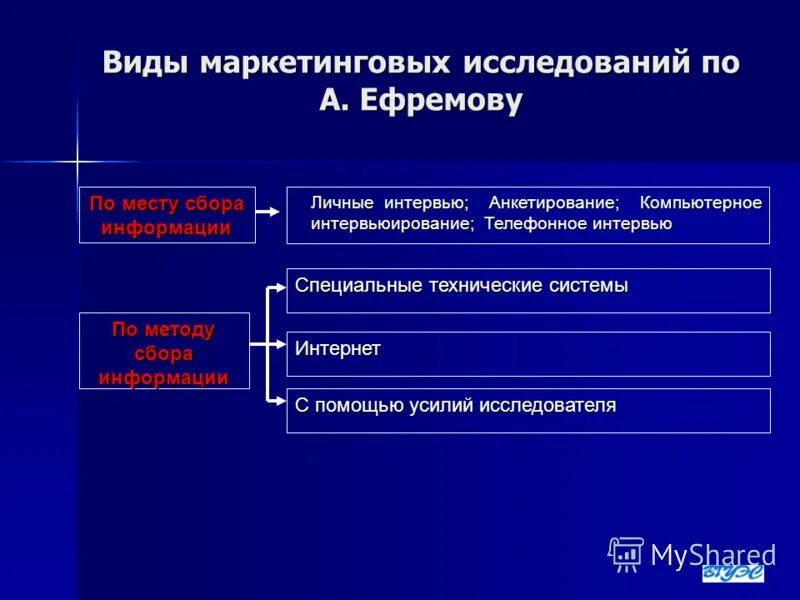 Виды маркетинговых исследований по А. Ефремову

По месту сбора информации

Личные интервью; Анкетирование; Компьютерное интервьюирование; Телефонное интервью

По методу сбора информации

Специальные технические системы

Интернет

С помощью усилий исследователя

MyShared

ВГУЭС